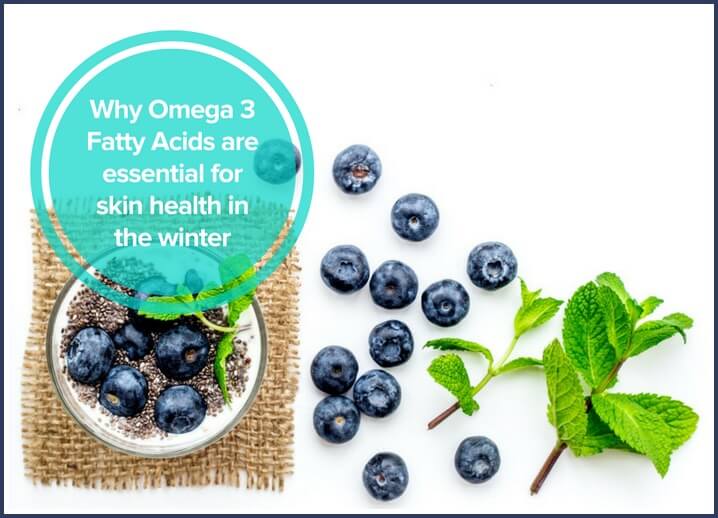 Why Omega 3 Fatty Acids are essential for skin health in the winter